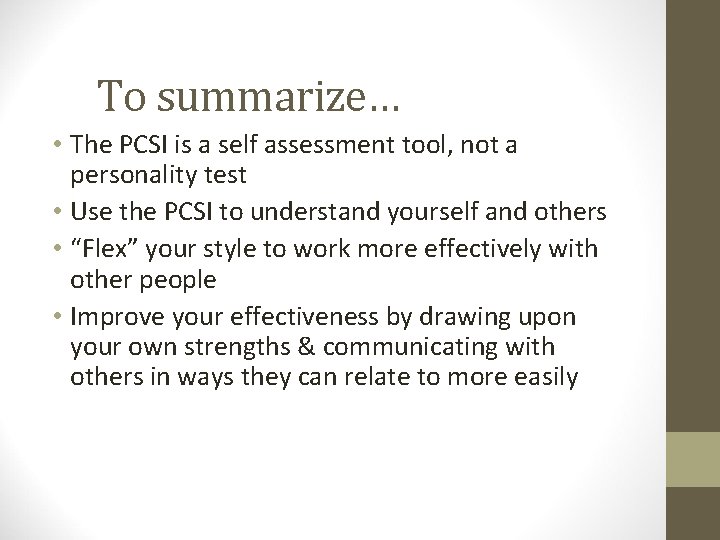 To summarize…

• The PCSI is a self assessment tool, not a personality test
• Use the PCSI to understand yourself and others
• “Flex” your style to work more effectively with other people
• Improve your effectiveness by drawing upon your own strengths & communicating with others in ways they can relate to more easily